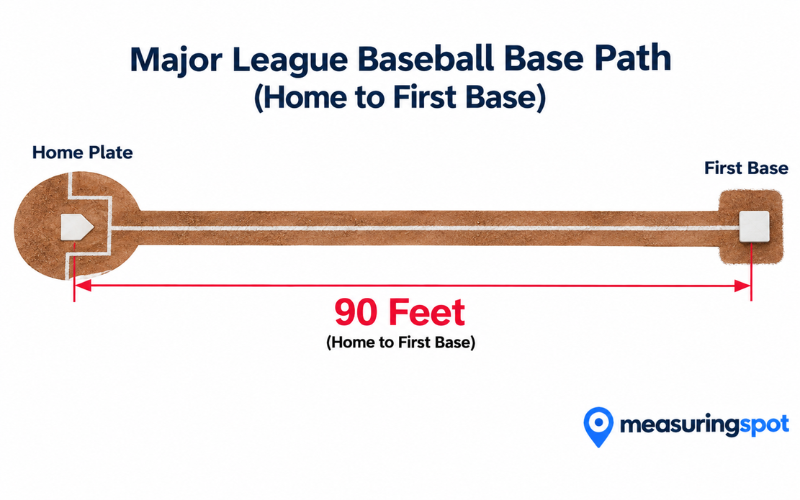 Major League Baseball Base Path
(Home to First Base)

Home Plate

First Base

90 Feet
(Home to First Base)

measuringspot